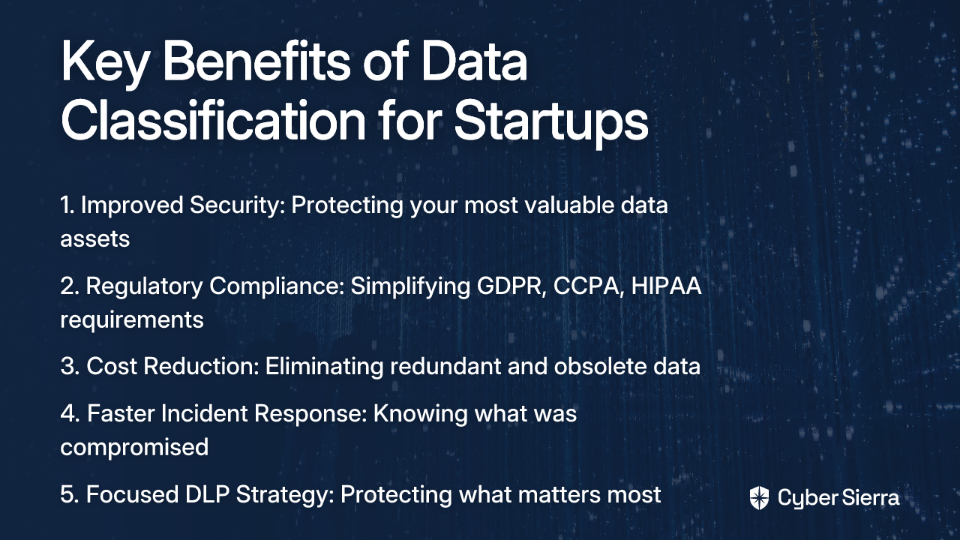 Key Benefits of Data Classification for Startups

1. Improved Security: Protecting your most valuable data assets

2. Regulatory Compliance: Simplifying GDPR, CCPA, HIPAA requirements

3. Cost Reduction: Eliminating redundant and obsolete data

4. Faster Incident Response: Knowing what was compromised

5. Focused DLP Strategy: Protecting what matters most

Cyber Sierra